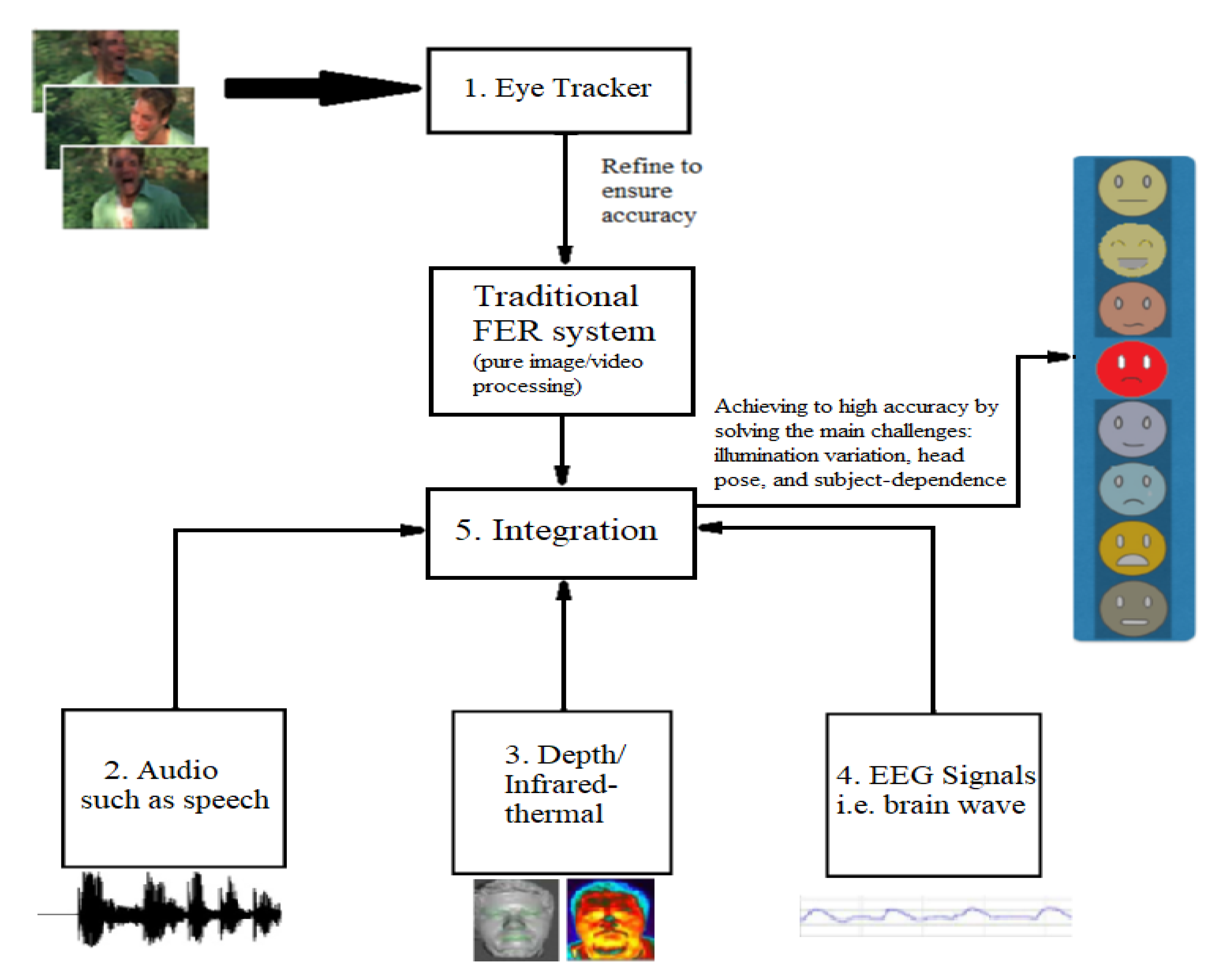 1. Eye Tracker

Refine to ensure accuracy

Traditional FER system
(pure image/video processing)

Achieving to high accuracy by solving the main challenges: illumination variation, head pose, and subject-dependence

5. Integration

2. Audio such as speech

3. Depth/ Infrared-thermal

4. EEG Signals i.e. brain wave